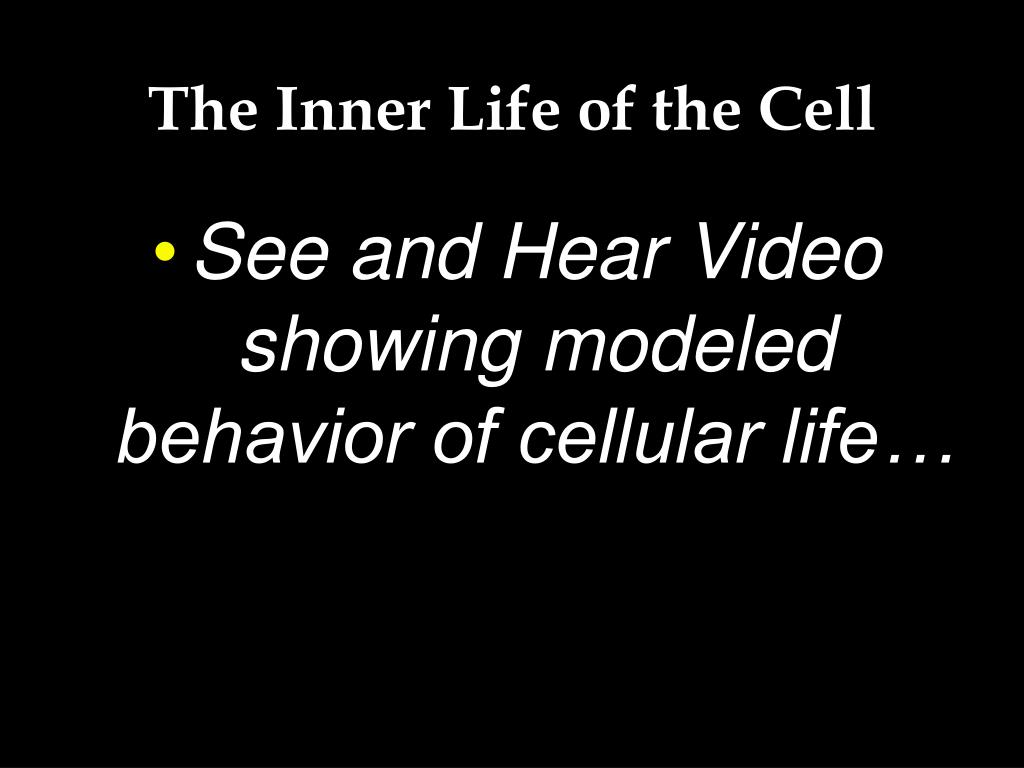 The Inner Life of the Cell

• See and Hear Video showing modeled behavior of cellular life…